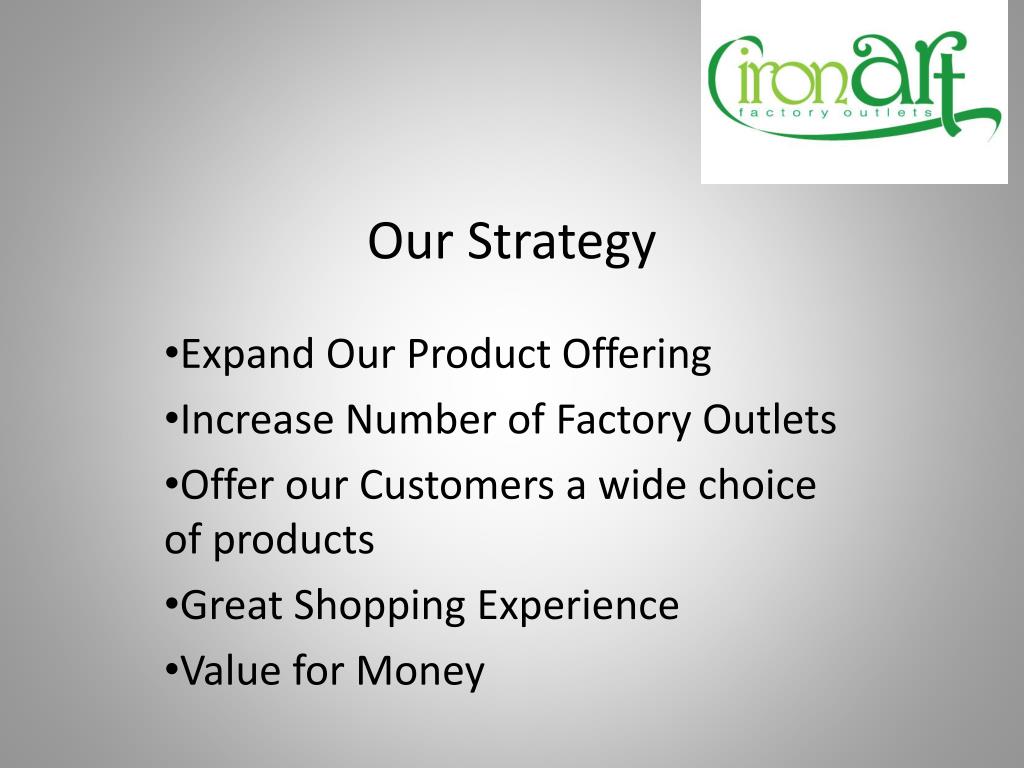 ironart
factory outlets

Our Strategy

•Expand Our Product Offering
•Increase Number of Factory Outlets
•Offer our Customers a wide choice of products
•Great Shopping Experience
•Value for Money